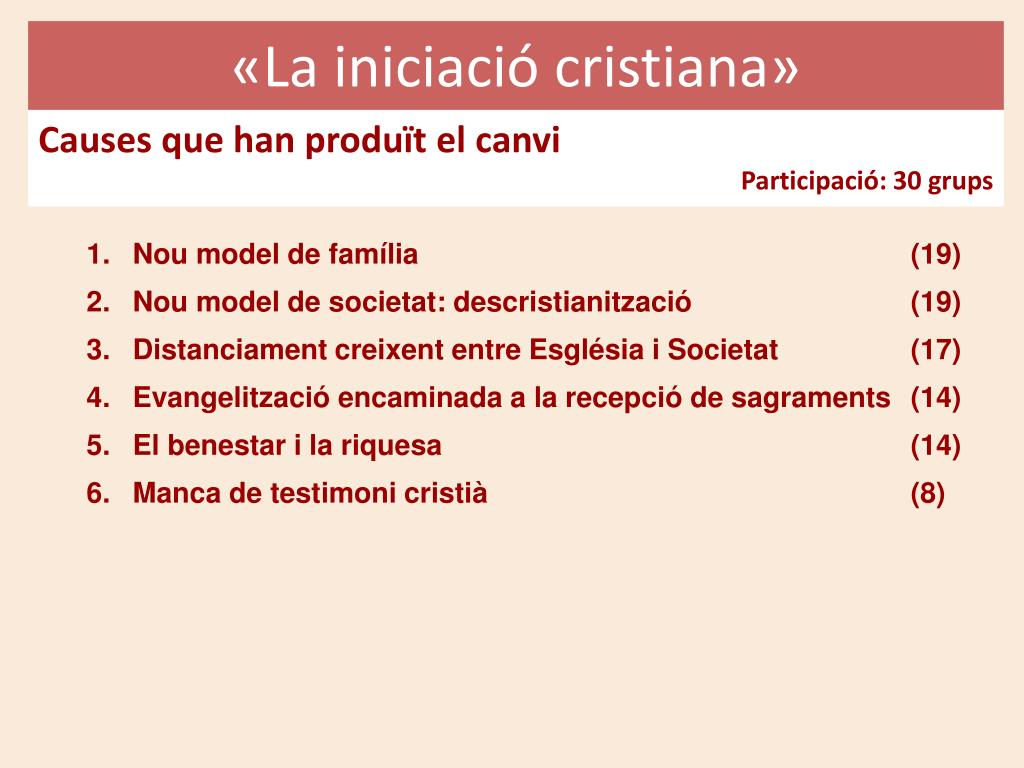 «La iniciació cristiana»

Causes que han produït el canvi

Participació: 30 grups

1. Nou model de família (19)
2. Nou model de societat: descristianització (19)
3. Distanciament creixent entre Església i Societat (17)
4. Evangelització encaminada a la recepció de sagraments (14)
5. El benestar i la riquesa (14)
6. Manca de testimoni cristià (8)